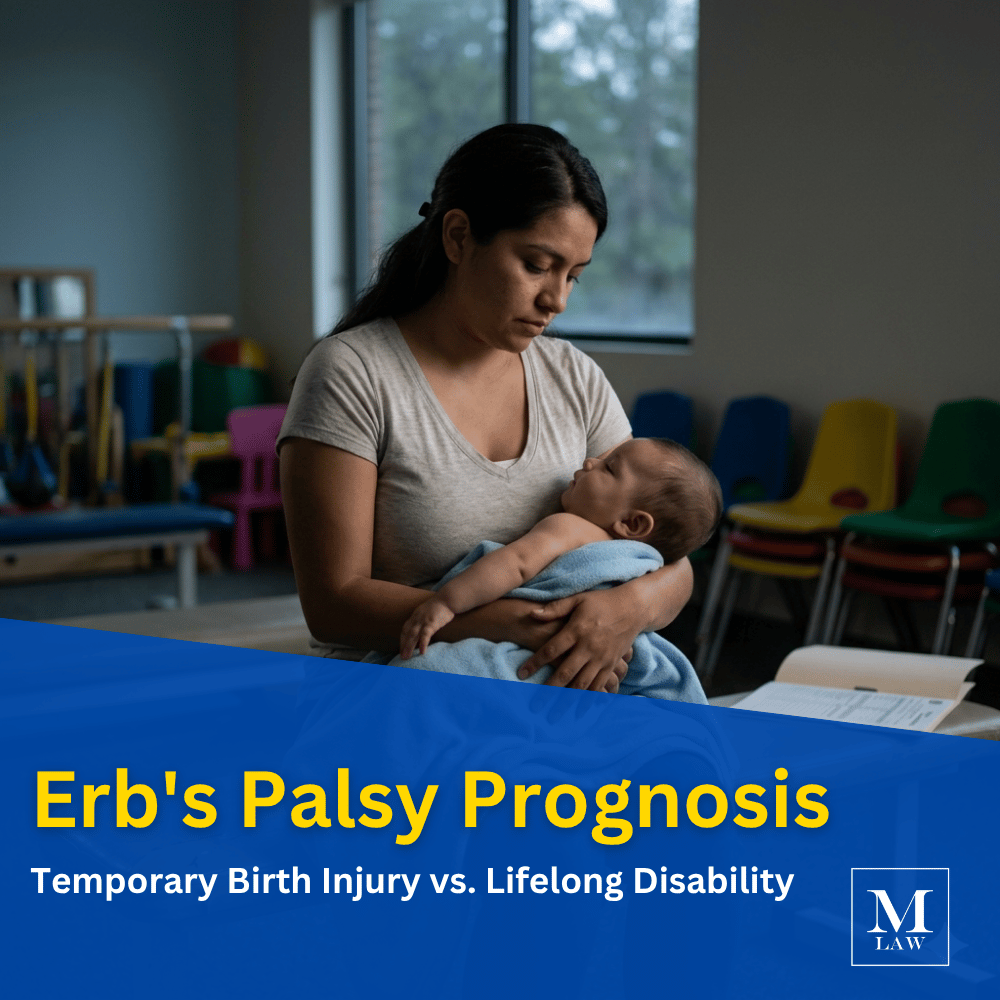 Erb's Palsy Prognosis

Temporary Birth Injury vs. Lifelong Disability

M
LAW